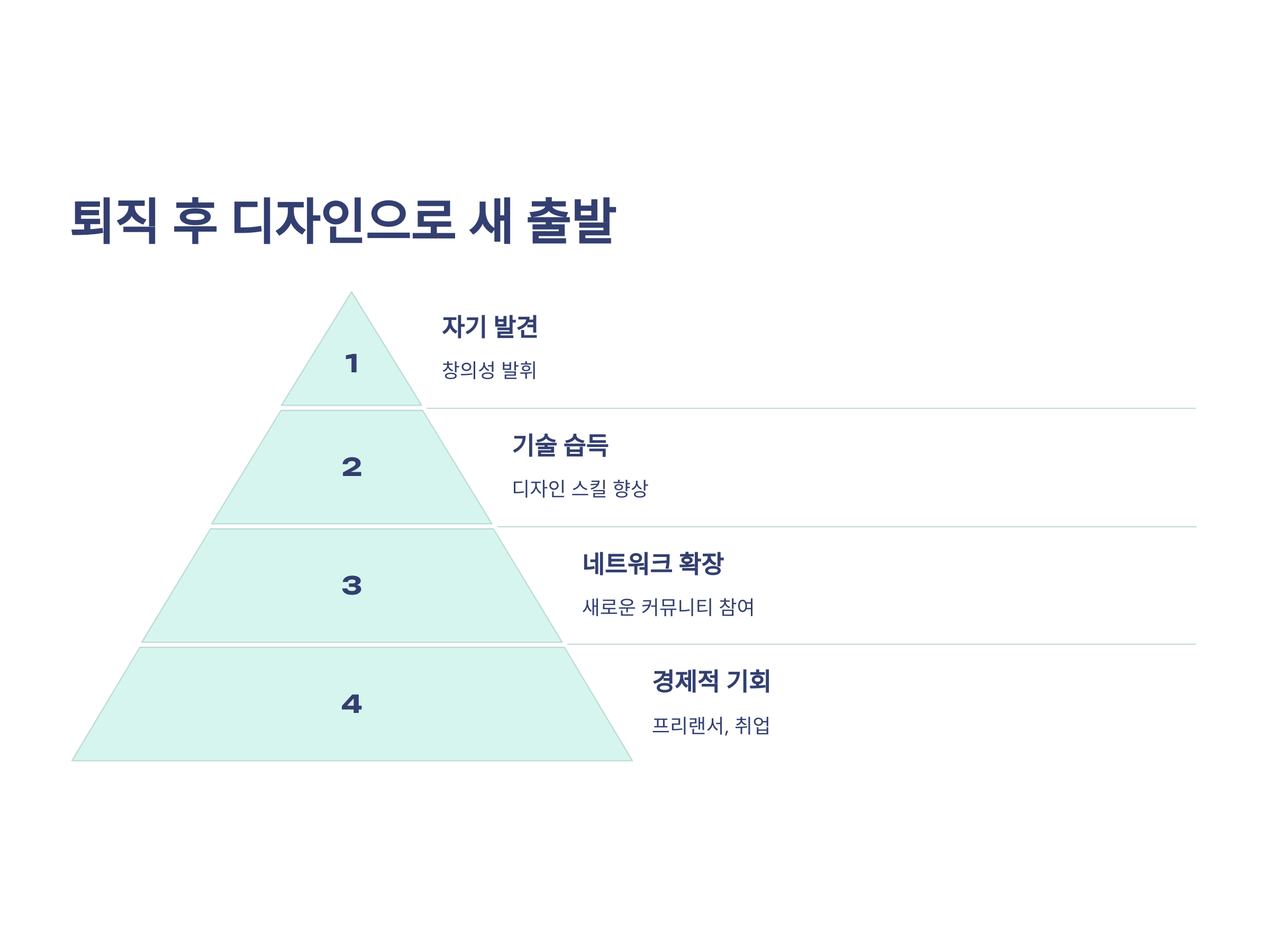 퇴직 후 디자인으로 새 출발

1

자기 발견

창의성 발휘

2

기술 습득

디자인 스킬 향상

3

네트워크 확장

새로운 커뮤니티 참여

4

경제적 기회

프리랜서, 취업